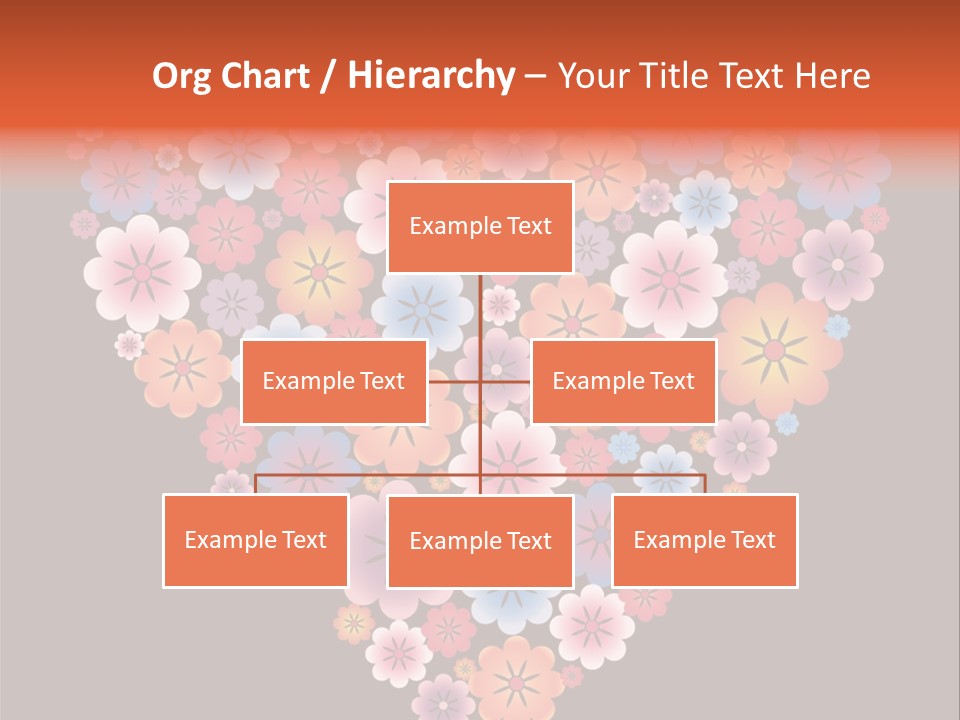 Org Chart / Hierarchy – Your Title Text Here

Example Text

Example Text

Example Text

Example Text

Example Text

Example Text